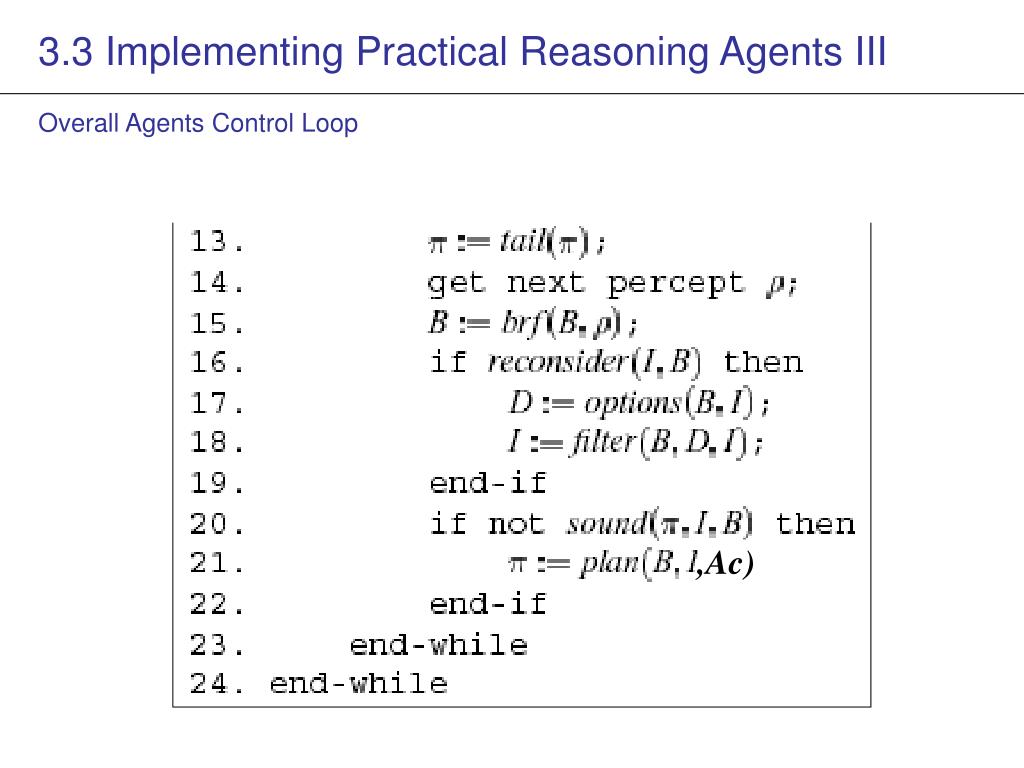 3.3 Implementing Practical Reasoning Agents III

Overall Agents Control Loop

13. $\pi := tail(\pi)$;
14. get next percept $\rho$;
15. $B := brf(B, \rho)$;
16. if $reconsider(I, B)$ then
17. $D := options(B, I)$;
18. $I := filter(B, D, I)$;
19. end-if
20. if not $sound(\pi, I, B)$ then
21. $\pi := plan(B, I, Ac)$
22. end-if
23. end-while
24. end-while